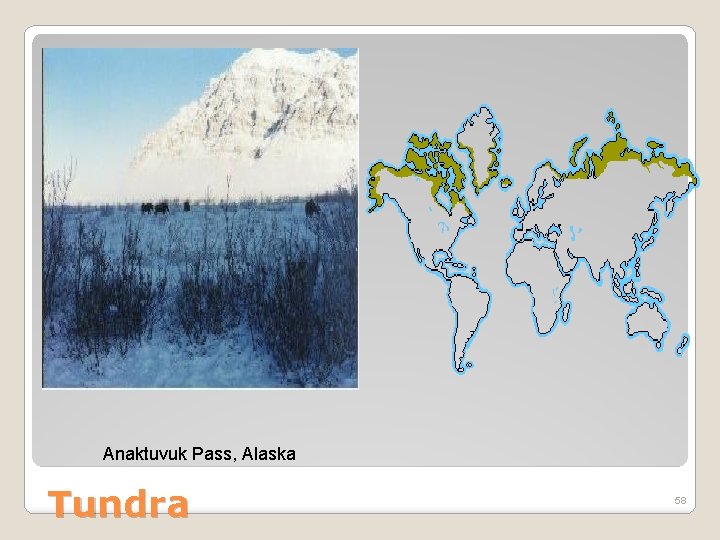 Anaktuvuk Pass, Alaska

Tundra

58